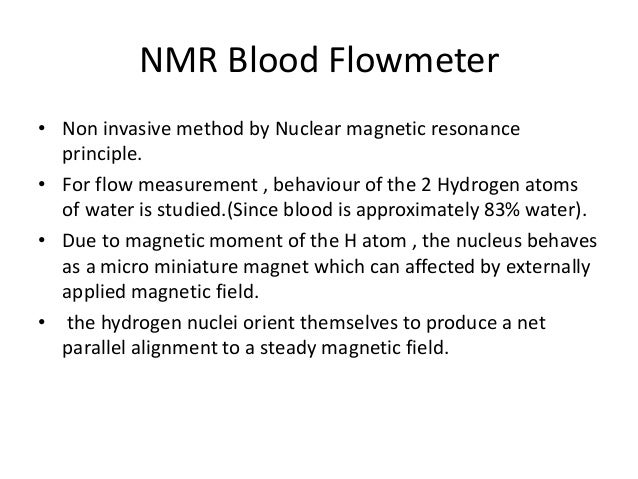 NMR Blood Flowmeter

• Non invasive method by Nuclear magnetic resonance principle.

• For flow measurement , behaviour of the 2 Hydrogen atoms of water is studied.(Since blood is approximately 83% water).

• Due to magnetic moment of the H atom , the nucleus behaves as a micro miniature magnet which can affected by externally applied magnetic field.

• the hydrogen nuclei orient themselves to produce a net parallel alignment to a steady magnetic field.